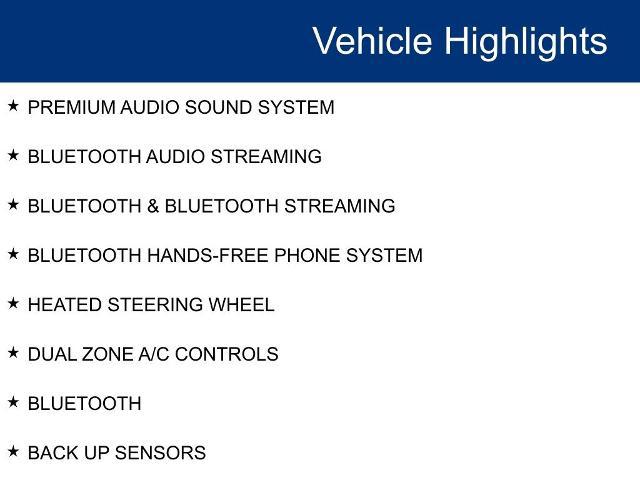 Vehicle Highlights

★ PREMIUM AUDIO SOUND SYSTEM

★ BLUETOOTH AUDIO STREAMING

★ BLUETOOTH & BLUETOOTH STREAMING

★ BLUETOOTH HANDS-FREE PHONE SYSTEM

★ HEATED STEERING WHEEL

★ DUAL ZONE A/C CONTROLS

★ BLUETOOTH

★ BACK UP SENSORS